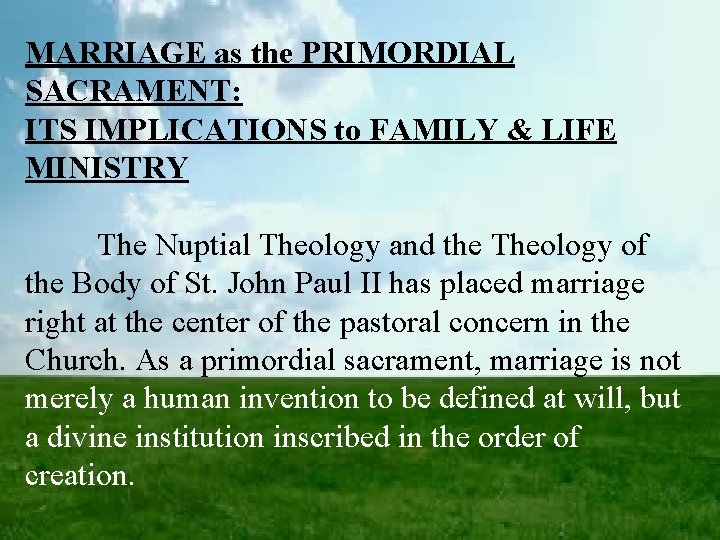 MARRIAGE as the PRIMORDIAL SACRAMENT:
ITS IMPLICATIONS to FAMILY & LIFE MINISTRY

The Nuptial Theology and the Theology of the Body of St. John Paul II has placed marriage right at the center of the pastoral concern in the Church. As a primordial sacrament, marriage is not merely a human invention to be defined at will, but a divine institution inscribed in the order of creation.